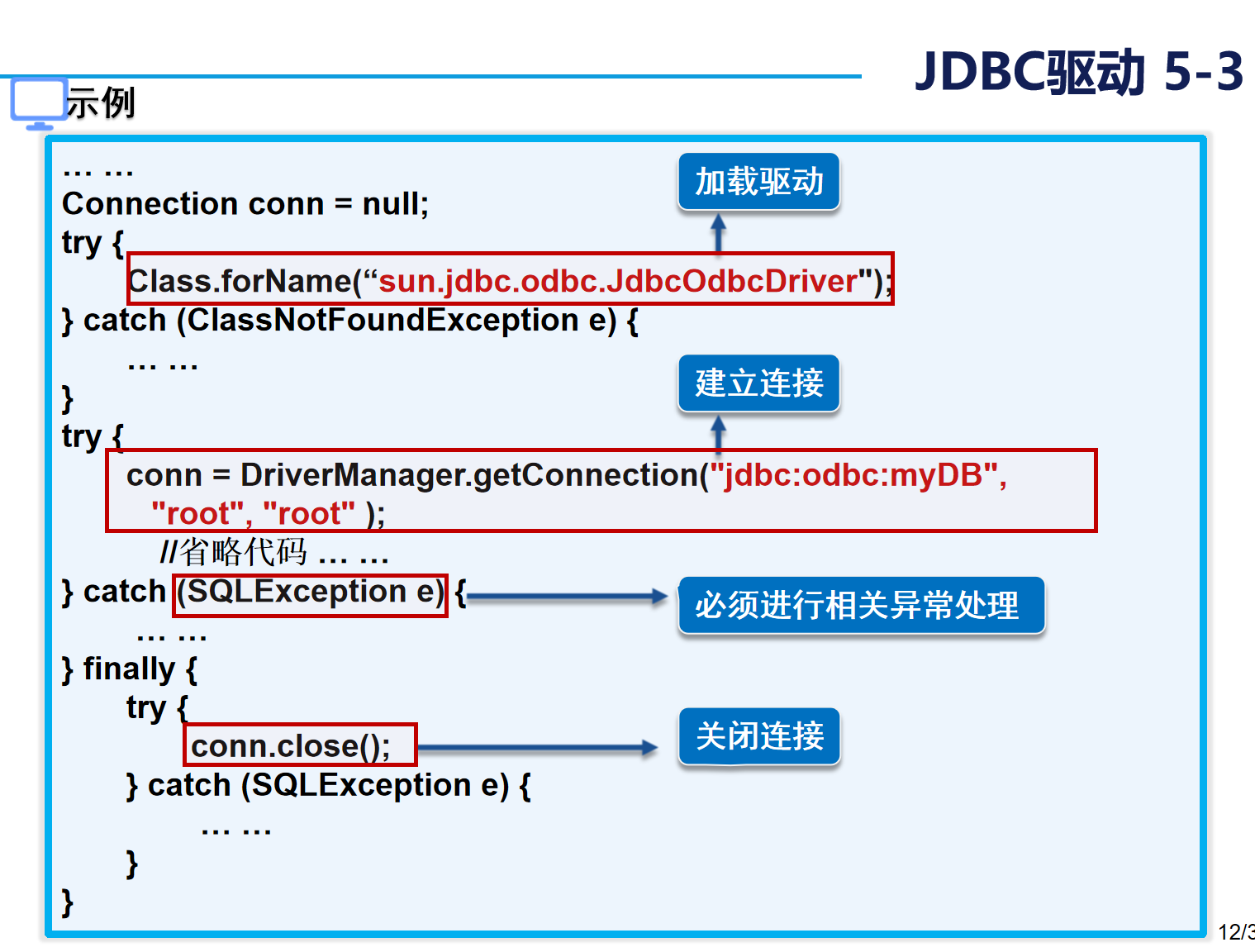 JDBC驱动 5-3

示例

… …
Connection conn = null;
try {
Class.forName(“sun.jdbc.odbc.JdbcOdbcDriver");
} catch (ClassNotFoundException e) {
… …
}
try {
conn = DriverManager.getConnection("jdbc:odbc:myDB", "root", "root" );
//省略代码 … …
} catch (SQLException e) {
… …
} finally {
try {
conn.close();
} catch (SQLException e) {
… …
}
}

加载驱动

建立连接

必须进行相关异常处理

关闭连接

12/3